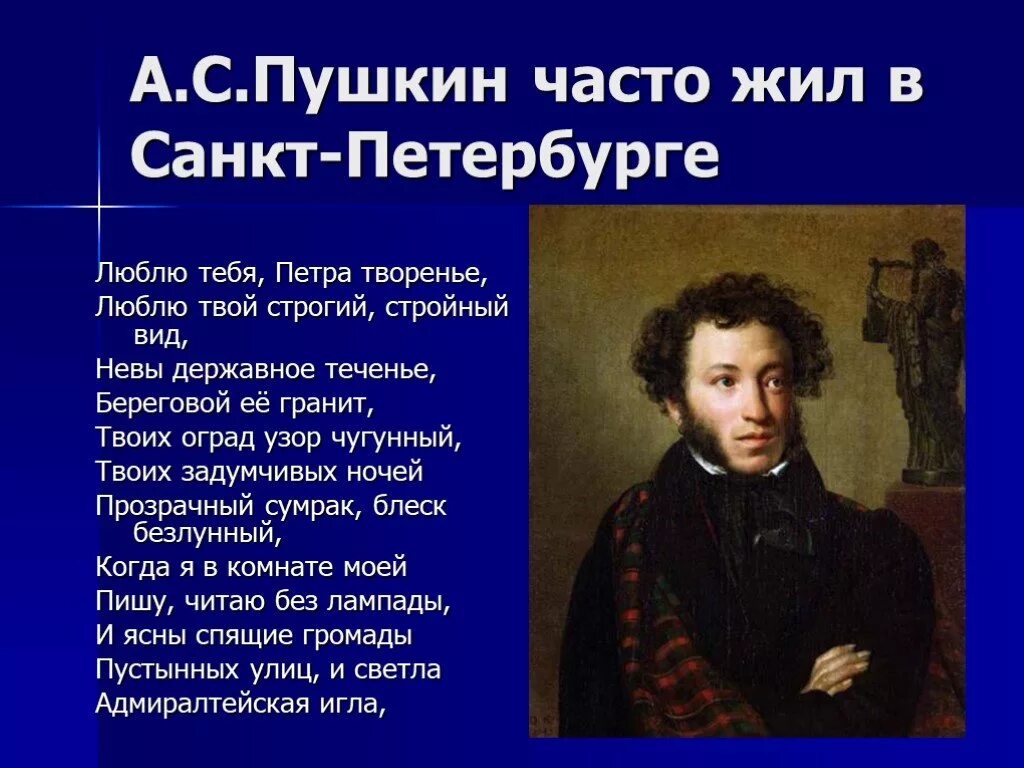 А.С.Пушкин часто жил в Санкт-Петербурге

Люблю тебя, Петра творенье,
Люблю твой строгий, стройный вид,
Невы державное теченье,
Береговой её гранит,
Твоих оград узор чугунный,
Твоих задумчивых ночей
Прозрачный сумрак, блеск безлунный,
Когда я в комнате моей
Пишу, читаю без лампады,
И ясны спящие громады
Пустынных улиц, и светла
Адмиралтейская игла,